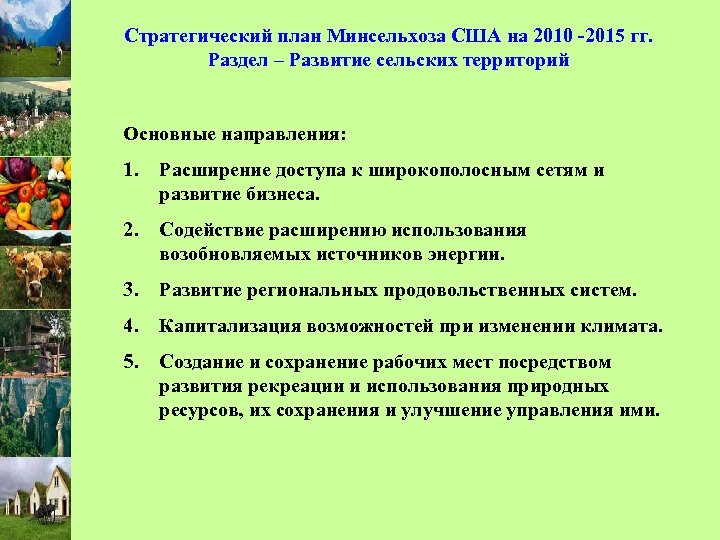 Стратегический план Минсельхоза США на 2010 -2015 гг.
Раздел – Развитие сельских территорий

Основные направления:

1. Расширение доступа к широкополосным сетям и развитие бизнеса.

2. Содействие расширению использования возобновляемых источников энергии.

3. Развитие региональных продовольственных систем.

4. Капитализация возможностей при изменении климата.

5. Создание и сохранение рабочих мест посредством развития рекреации и использования природных ресурсов, их сохранения и улучшение управления ими.